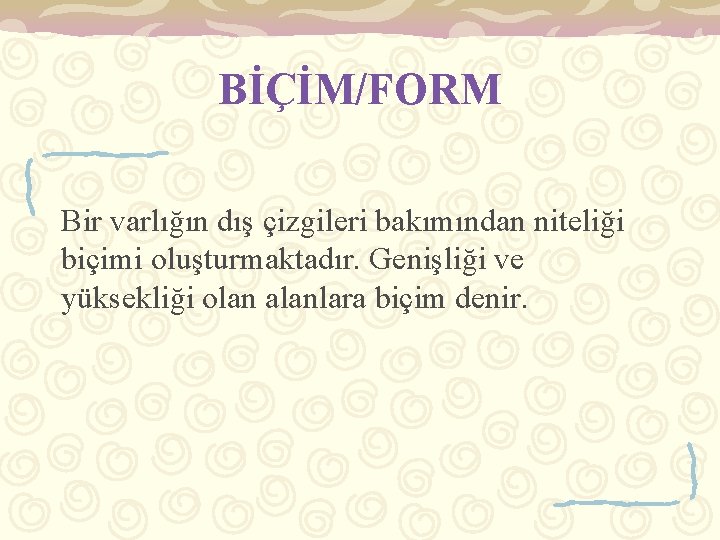 BİÇİM/FORM

Bir varlığın dış çizgileri bakımından niteliği biçimi oluşturmaktadır. Genişliği ve yüksekliği olan alanlara biçim denir.